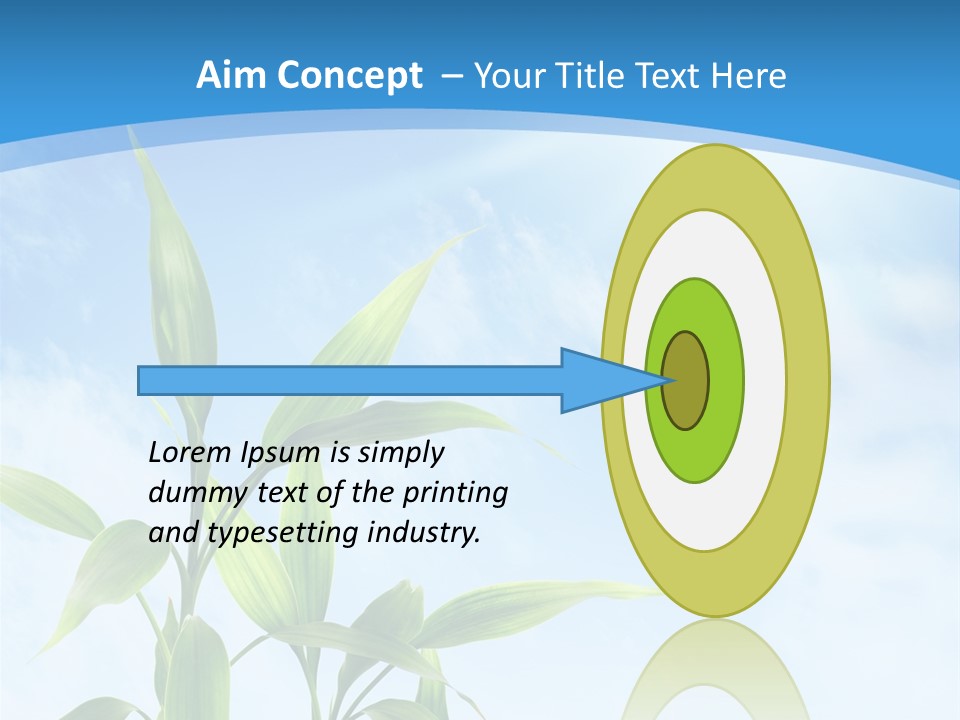 Aim Concept – Your Title Text Here

Lorem Ipsum is simply dummy text of the printing and typesetting industry.